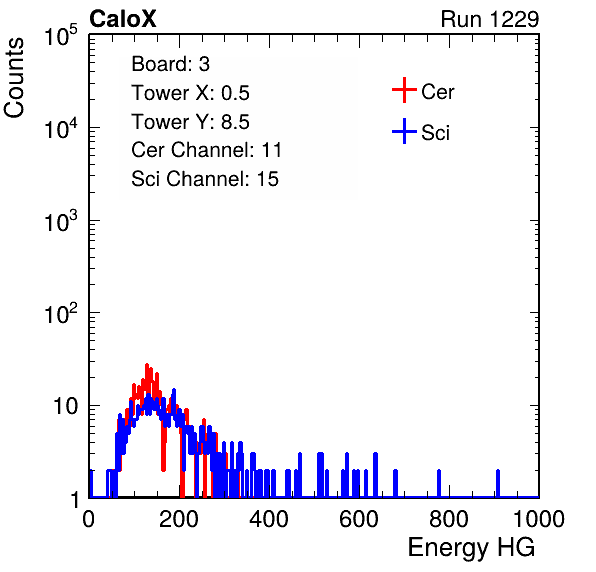 CaloX

Run 1229

Counts

$10^5$

$10^4$

$10^3$

$10^2$

10

1

Board: 3
Tower X: 0.5
Tower Y: 8.5
Cer Channel: 11
Sci Channel: 15

Cer
Sci

0 200 400 600 800 1000

Energy HG